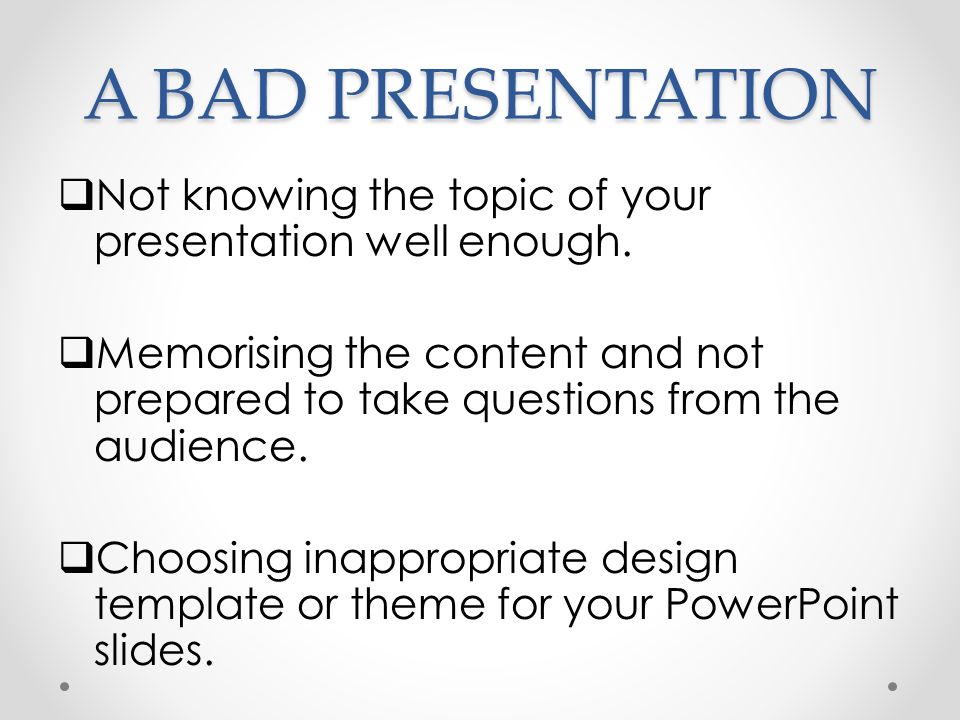 A BAD PRESENTATION

❑Not knowing the topic of your presentation well enough.

❑Memorising the content and not prepared to take questions from the audience.

❑Choosing inappropriate design template or theme for your PowerPoint slides.